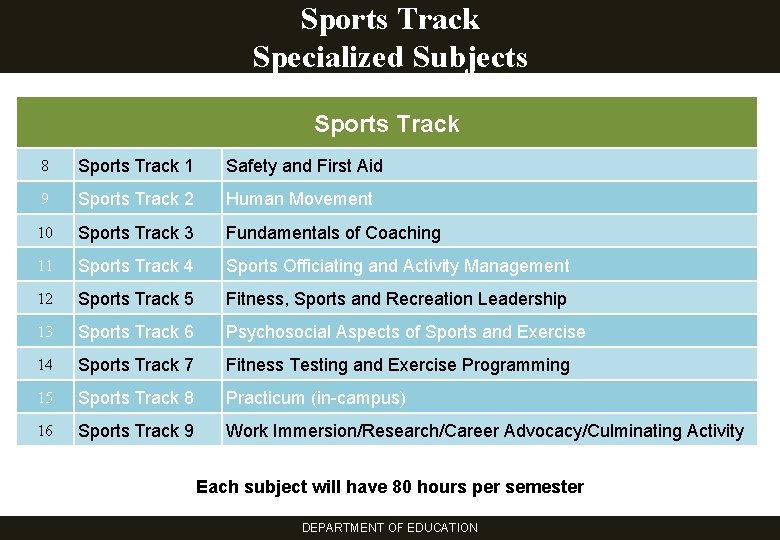 Sports Track
Specialized Subjects

| Sports Track | | |
|---|---|---|
| 8 | Sports Track 1 | Safety and First Aid |
| 9 | Sports Track 2 | Human Movement |
| 10 | Sports Track 3 | Fundamentals of Coaching |
| 11 | Sports Track 4 | Sports Officiating and Activity Management |
| 12 | Sports Track 5 | Fitness, Sports and Recreation Leadership |
| 13 | Sports Track 6 | Psychosocial Aspects of Sports and Exercise |
| 14 | Sports Track 7 | Fitness Testing and Exercise Programming |
| 15 | Sports Track 8 | Practicum (in-campus) |
| 16 | Sports Track 9 | Work Immersion/Research/Career Advocacy/Culminating Activity |

Each subject will have 80 hours per semester

DEPARTMENT OF EDUCATION